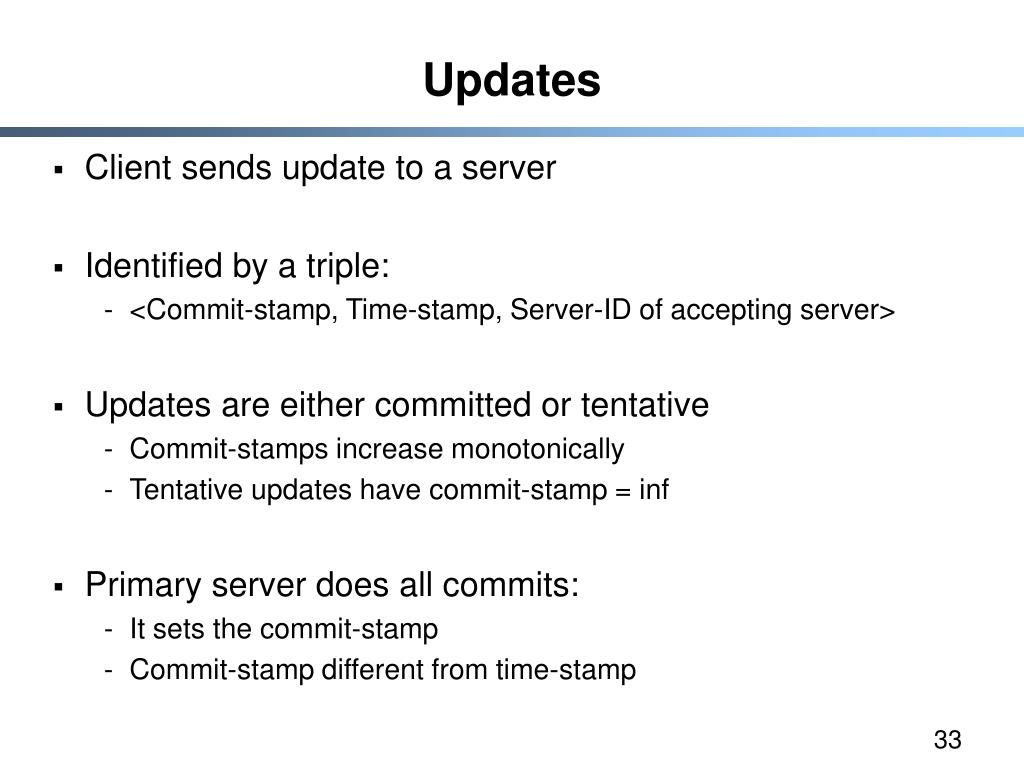 Updates

▪ Client sends update to a server

▪ Identified by a triple:
- <Commit-stamp, Time-stamp, Server-ID of accepting server>

▪ Updates are either committed or tentative
- Commit-stamps increase monotonically
- Tentative updates have commit-stamp = inf

▪ Primary server does all commits:
- It sets the commit-stamp
- Commit-stamp different from time-stamp

33